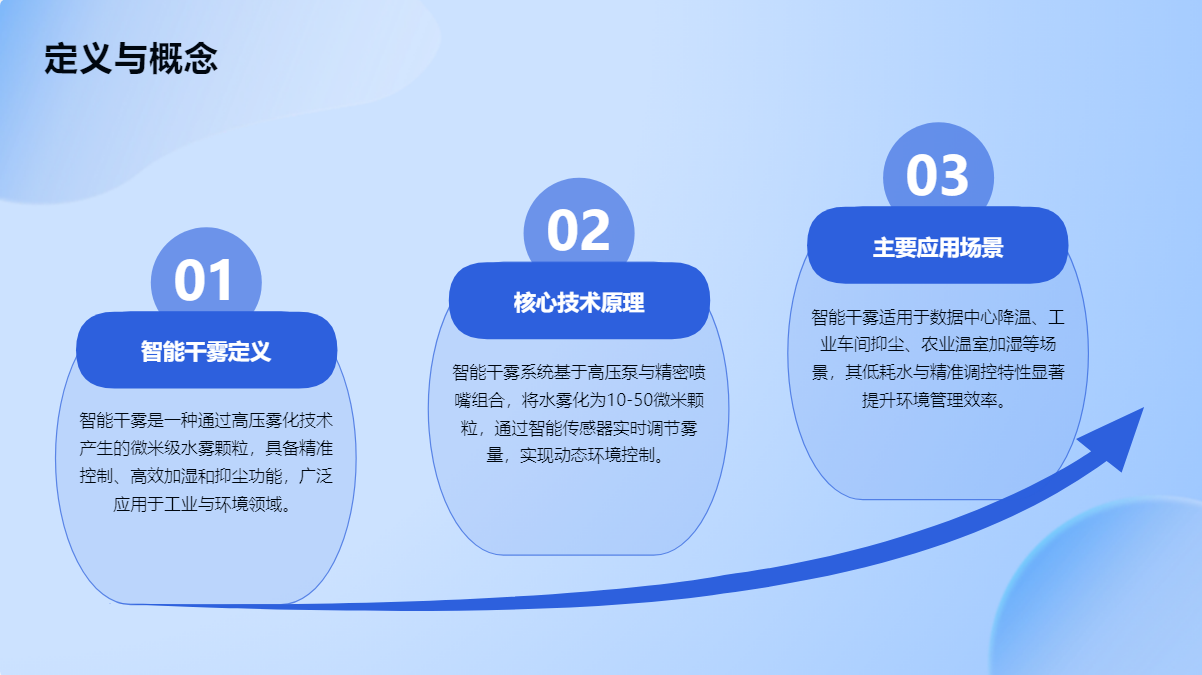 定义与概念

01

智能干雾定义

智能干雾是一种通过高压雾化技术产生的微米级水雾颗粒，具备精准控制、高效加湿和抑尘功能，广泛应用于工业与环境领域。

02

核心技术原理

智能干雾系统基于高压泵与精密喷嘴组合，将水雾化为10-50微米颗粒，通过智能传感器实时调节雾量，实现动态环境控制。

03

主要应用场景

智能干雾适用于数据中心降温、工业车间抑尘、农业温室加湿等场景，其低耗水与精准调控特性显著提升环境管理效率。